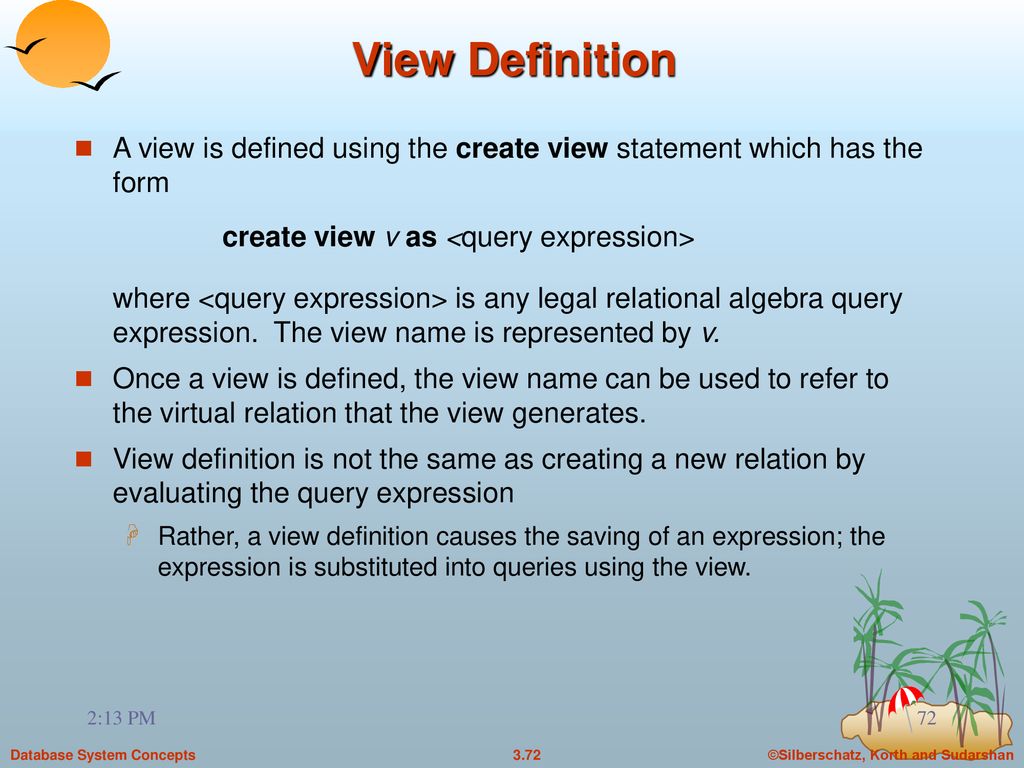 View Definition

A view is defined using the create view statement which has the form

create view v as <query expression>

where <query expression> is any legal relational algebra query expression. The view name is represented by v.

Once a view is defined, the view name can be used to refer to the virtual relation that the view generates.

View definition is not the same as creating a new relation by evaluating the query expression

Rather, a view definition causes the saving of an expression; the expression is substituted into queries using the view.

2:13 PM

72

Database System Concepts

3.72

©Silberschatz, Korth and Sudarshan